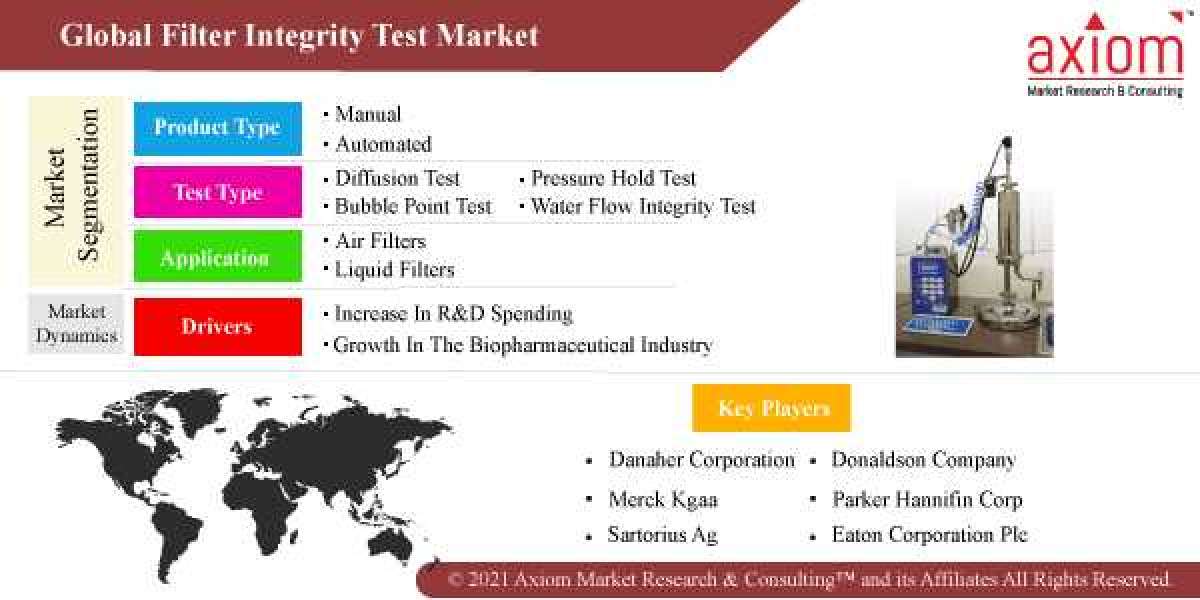 Global Filter Integrity Test Market

axiom
Market Research & Consulting

Market Segmentation

Product Type
• Manual
• Automated

Test Type
• Diffusion Test
• Bubble Point Test
• Pressure Hold Test
• Water Flow Integrity Test

Application
• Air Filters
• Liquid Filters

Market Dynamics

Drivers
• Increase In R&D Spending
• Growth In The Biopharmaceutical Industry

Key Players

• Danaher Corporation
• Merck Kgaa
• Sartorius Ag
• Donaldson Company
• Parker Hannifin Corp
• Eaton Corporation Plc

© 2021 Axiom Market Research & Consulting™ and its Affiliates All Rights Reserved